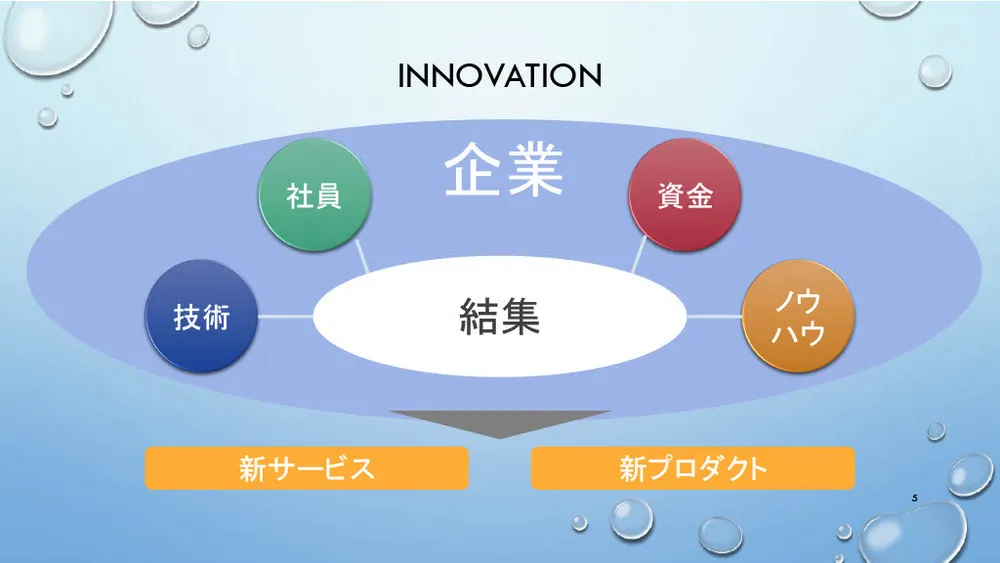 INNOVATION

企業

社員

資金

技術

結集

ノウハウ

新サービス

新プロダクト

5